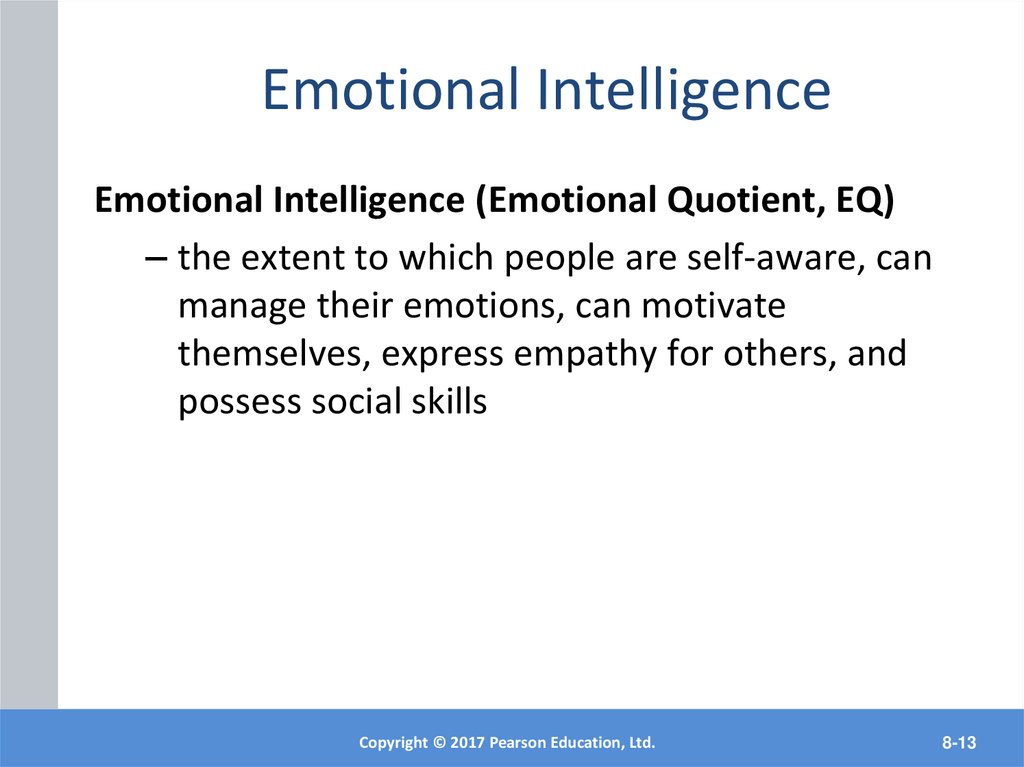 Emotional Intelligence

Emotional Intelligence (Emotional Quotient, EQ)

– the extent to which people are self-aware, can manage their emotions, can motivate themselves, express empathy for others, and possess social skills

Copyright © 2017 Pearson Education, Ltd.

8-13